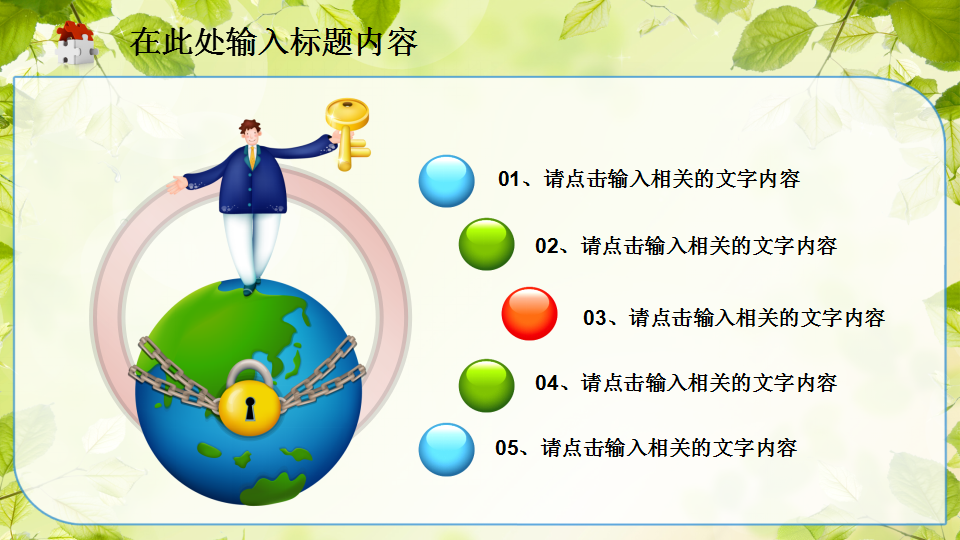 在此处输入标题内容

01、请点击输入相关的文字内容

02、请点击输入相关的文字内容

03、请点击输入相关的文字内容

04、请点击输入相关的文字内容

05、请点击输入相关的文字内容